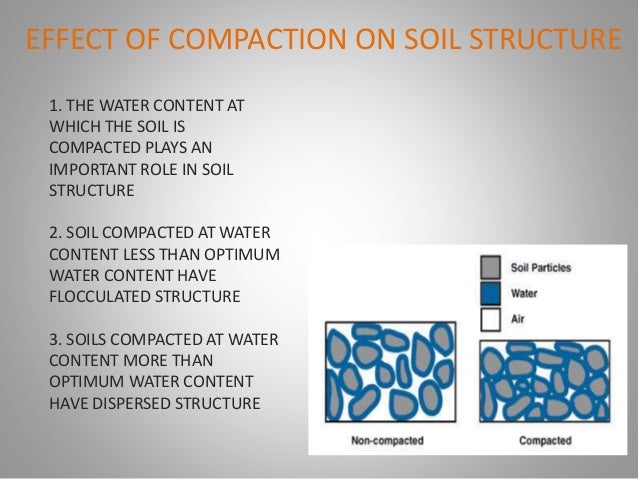 EFFECT OF COMPACTION ON SOIL STRUCTURE

1. THE WATER CONTENT AT WHICH THE SOIL IS COMPACTED PLAYS AN IMPORTANT ROLE IN SOIL STRUCTURE

2. SOIL COMPACTED AT WATER CONTENT LESS THAN OPTIMUM WATER CONTENT HAVE FLOCCULATED STRUCTURE

3. SOILS COMPACTED AT WATER CONTENT MORE THAN OPTIMUM WATER CONTENT HAVE DISPERSED STRUCTURE

Soil Particles
Water
Air

Non-compacted
Compacted